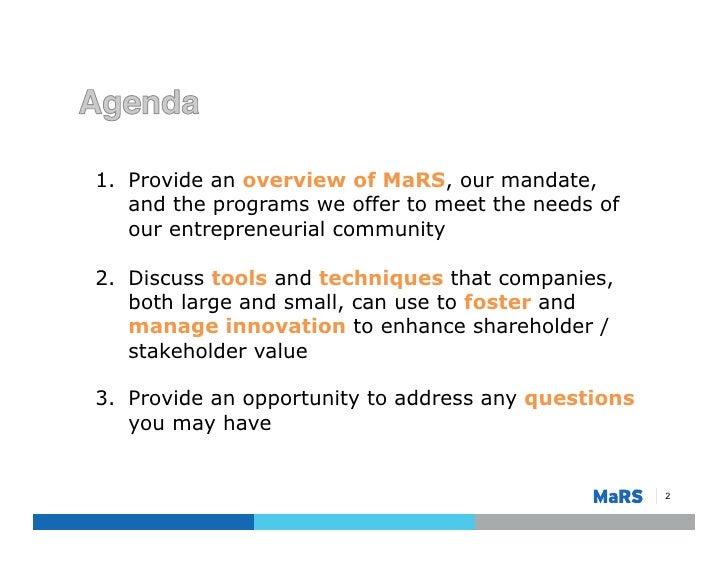 Agenda

1. Provide an overview of MaRS, our mandate, and the programs we offer to meet the needs of our entrepreneurial community

2. Discuss tools and techniques that companies, both large and small, can use to foster and manage innovation to enhance shareholder / stakeholder value

3. Provide an opportunity to address any questions you may have

MaRS 2